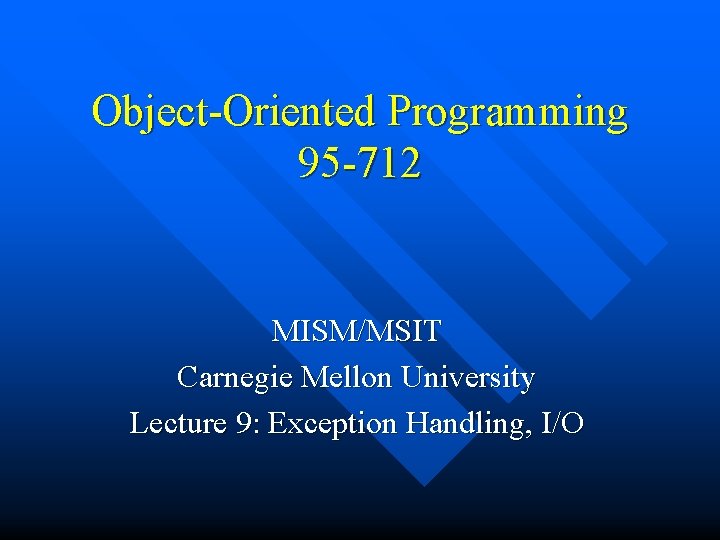 Object-Oriented Programming
95-712

MISM/MSIT
Carnegie Mellon University
Lecture 9: Exception Handling, I/O